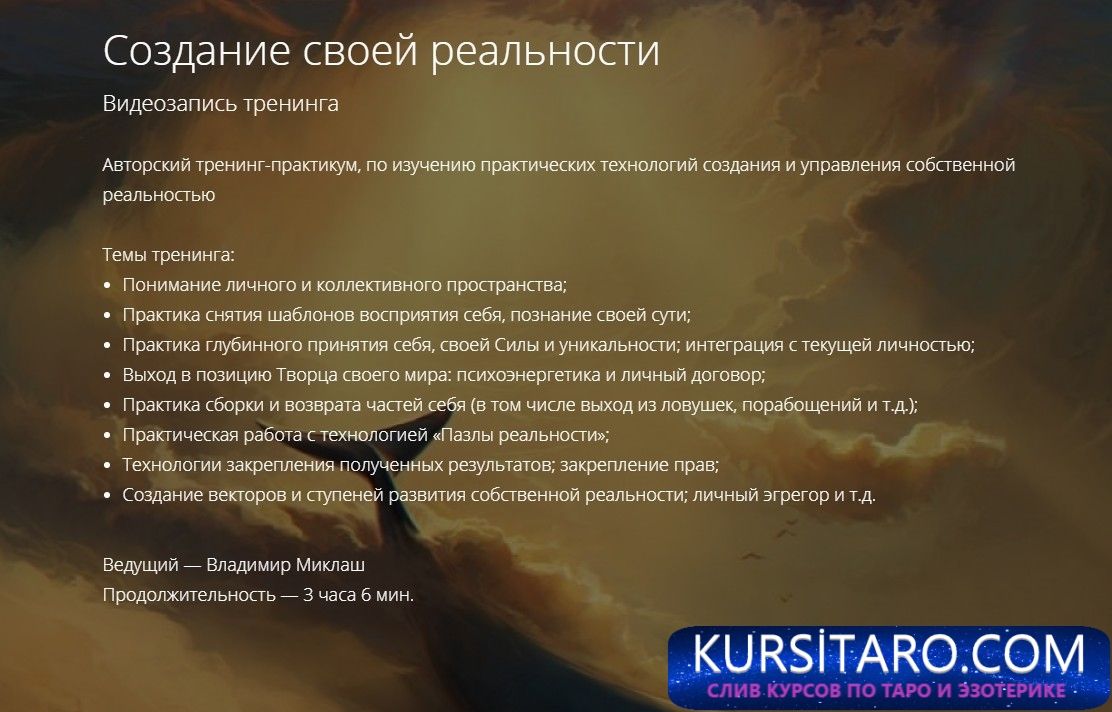 Создание своей реальности

Видеозапись тренинга

Авторский тренинг-практикум, по изучению практических технологий создания и управления собственной реальностью

Темы тренинга:
• Понимание личного и коллективного пространства;
• Практика снятия шаблонов восприятия себя, познание своей сути;
• Практика глубинного принятия себя, своей Силы и уникальности; интеграция с текущей личностью;
• Выход в позицию Творца своего мира: психоэнергетика и личный договор;
• Практика сборки и возврата частей себя (в том числе выход из ловушек, порабощений и т.д.);
• Практическая работа с технологией «Пазлы реальности»;
• Технологии закрепления полученных результатов; закрепление прав;
• Создание векторов и ступеней развития собственной реальности; личный эгрегор и т.д.

Ведущий — Владимир Миклаш
Продолжительность — 3 часа 6 мин.

KURSİTARO.COM
СЛИВ КУРСОВ ПО ТАРО И ЭЗОТЕРИКЕ